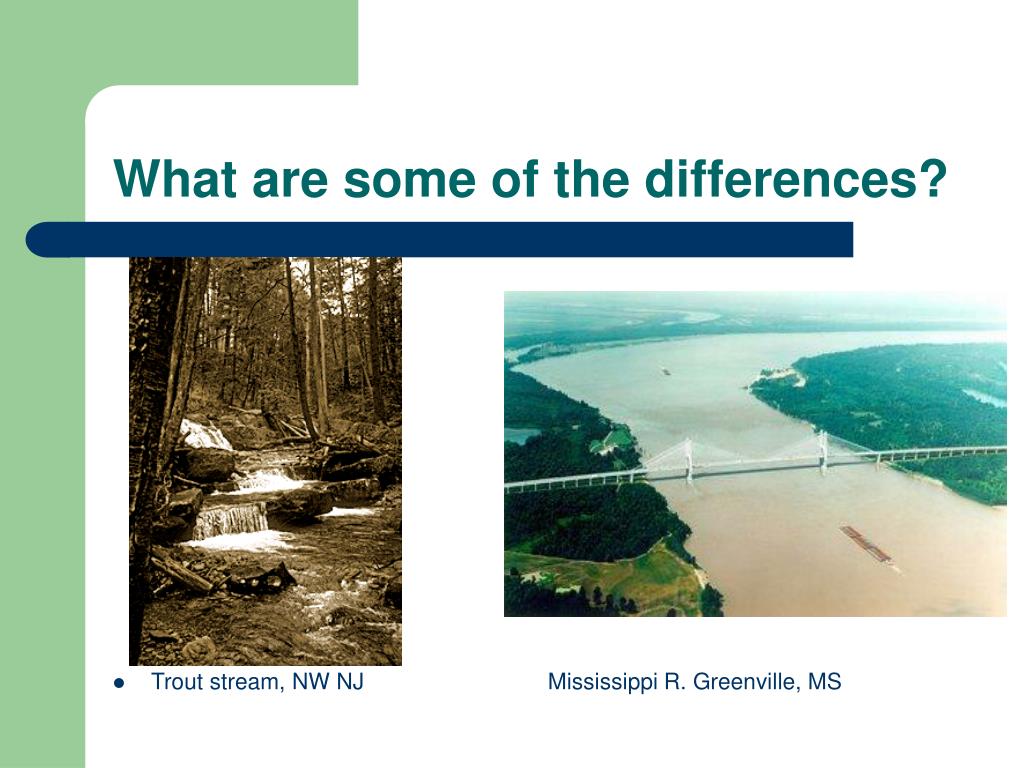 What are some of the differences?

Trout stream, NW NJ Mississippi R. Greenville, MS